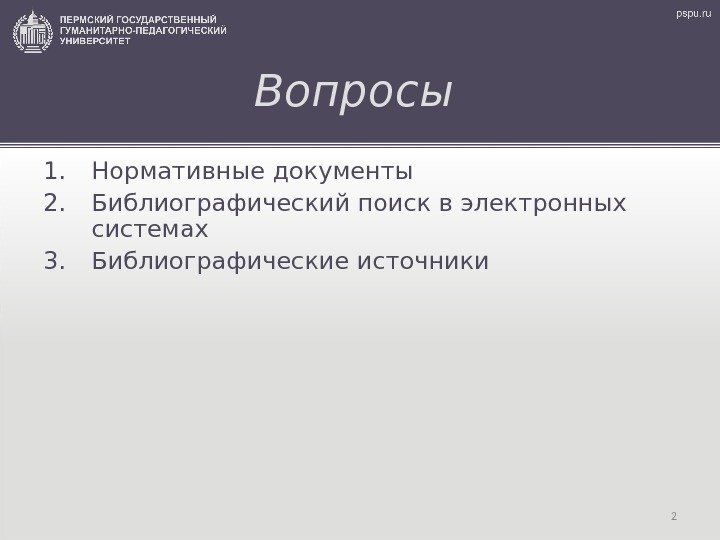 ПЕРМСКИЙ ГОСУДАРСТВЕННЫЙ ГУМАНИТАРНО-ПЕДАГОГИЧЕСКИЙ УНИВЕРСИТЕТ

pspu.ru

Вопросы

1. Нормативные документы
2. Библиографический поиск в электронных системах
3. Библиографические источники

2